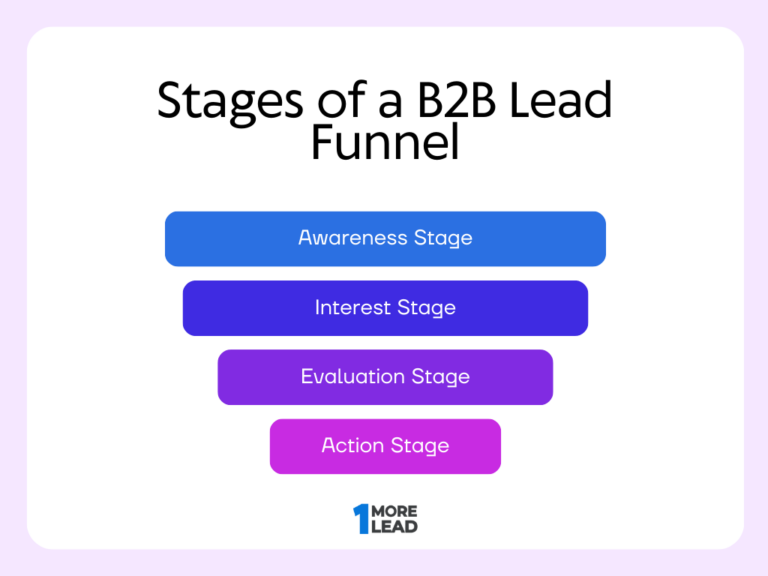 Stages of a B2B Lead Funnel

Awareness Stage

Interest Stage

Evaluation Stage

Action Stage

1 MORE LEAD